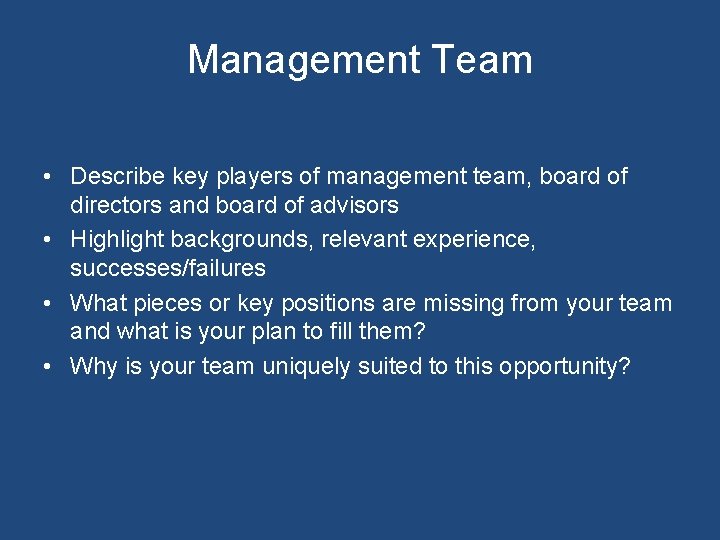 Management Team

• Describe key players of management team, board of directors and board of advisors
• Highlight backgrounds, relevant experience, successes/failures
• What pieces or key positions are missing from your team and what is your plan to fill them?
• Why is your team uniquely suited to this opportunity?